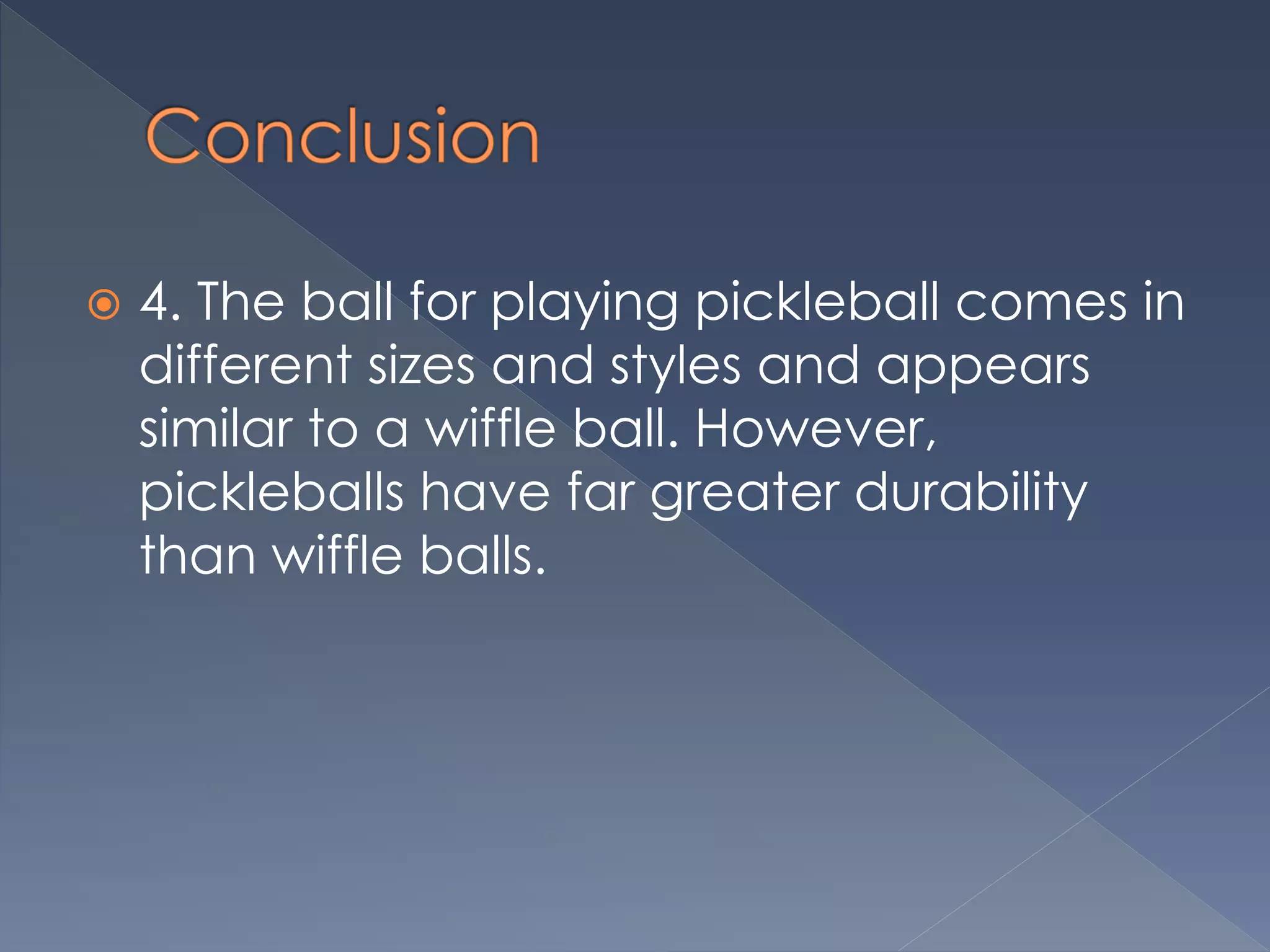 Conclusion

4. The ball for playing pickleball comes in different sizes and styles and appears similar to a wiffle ball. However, pickleballs have far greater durability than wiffle balls.